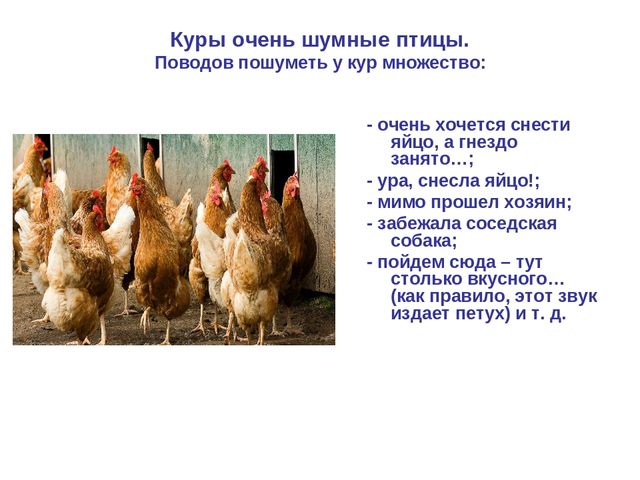 Куры очень шумные птицы.
Поводов пошуметь у кур множество:

- очень хочется снести яйцо, а гнездо занято…;
- ура, снесла яйцо!;
- мимо прошел хозяин;
- забежала соседская собака;
- пойдем сюда – тут столько вкусного… (как правило, этот звук издает петух) и т. д.